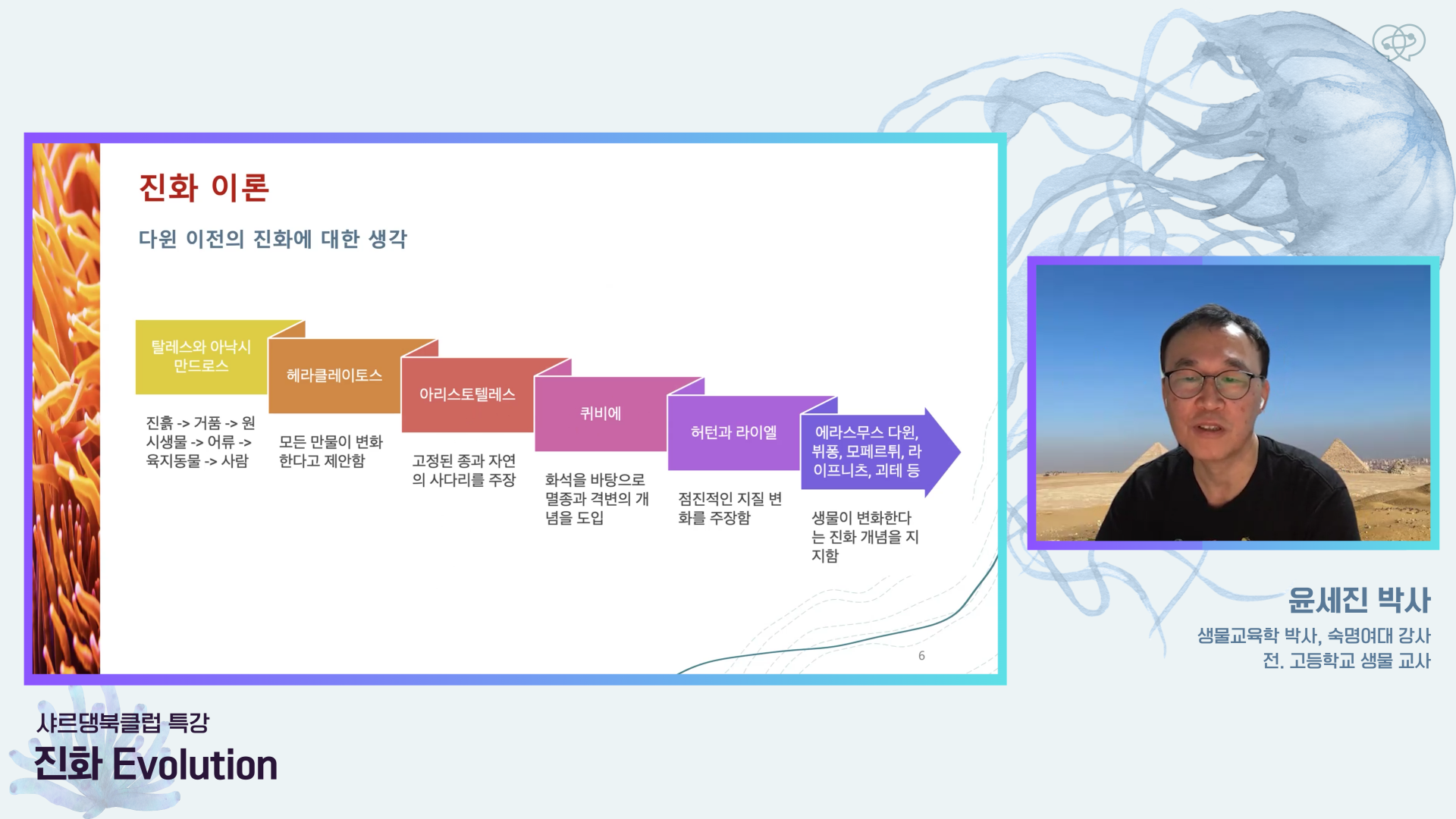 진화 이론

다윈 이전의 진화에 대한 생각

탈레스와 아낙시만드로스

진흙 -> 거품 -> 원시생물 -> 어류 -> 육지동물 -> 사람

헤라클레이토스

모든 만물이 변화한다고 제안함

아리스토텔레스

고정된 종과 자연의 사다리를 주장

퀴비에

화석을 바탕으로 멸종과 격변의 개념을 도입

허턴과 라이엘

점진적인 지질 변화를 주장함

에라스무스 다윈, 뷔퐁, 모페르튀, 라이프니츠, 괴테 등

생물이 변화한다는 진화 개념을 지지함

6

윤세진 박사
생물교육학 박사, 숙명여대 강사
전. 고등학교 생물 교사

샤르댕북클럽 특강
진화 Evolution